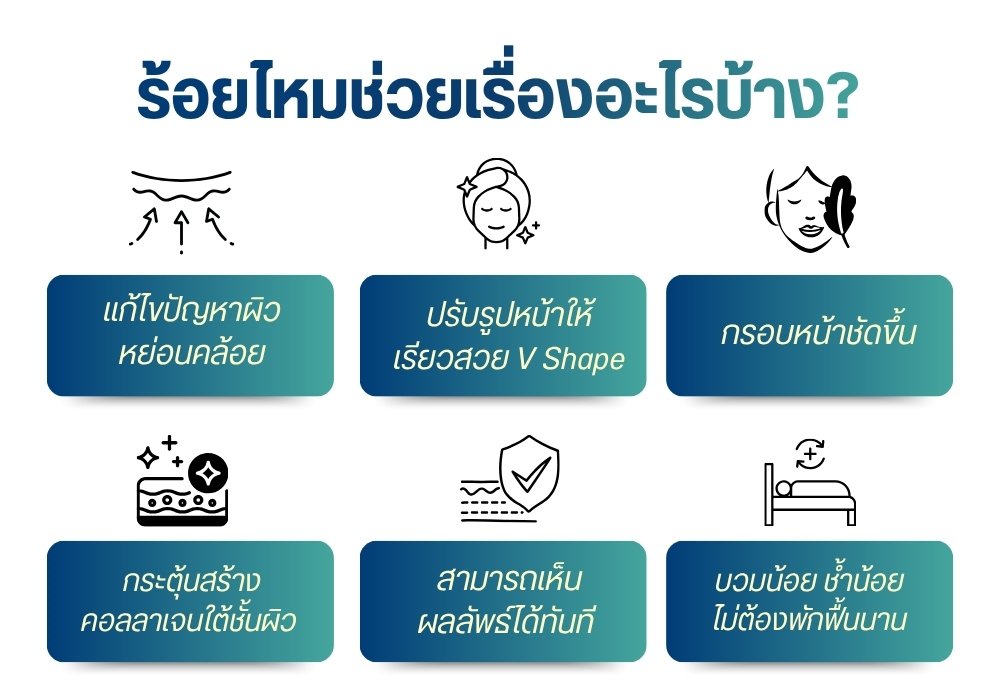 ร้อยไหมช่วยเรื่องอะไรบ้าง?

แก้ไขปัญหาผิวหย่อนคล้อย

ปรับรูปหน้าให้เรียวสวย V Shape

กรอบหน้าชัดขึ้น

กระตุ้นสร้างคอลลาเจนใต้ชั้นผิว

สามารถเห็นผลลัพธ์ได้ทันที

บวมน้อย ช้ำน้อย ไม่ต้องพักฟื้นนาน